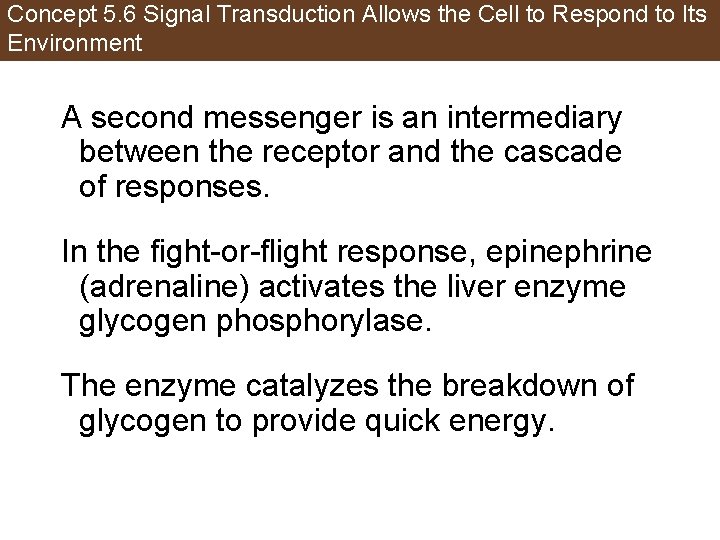 Concept 5.6 Signal Transduction Allows the Cell to Respond to Its Environment

A second messenger is an intermediary between the receptor and the cascade of responses.

In the fight-or-flight response, epinephrine (adrenaline) activates the liver enzyme glycogen phosphorylase.

The enzyme catalyzes the breakdown of glycogen to provide quick energy.